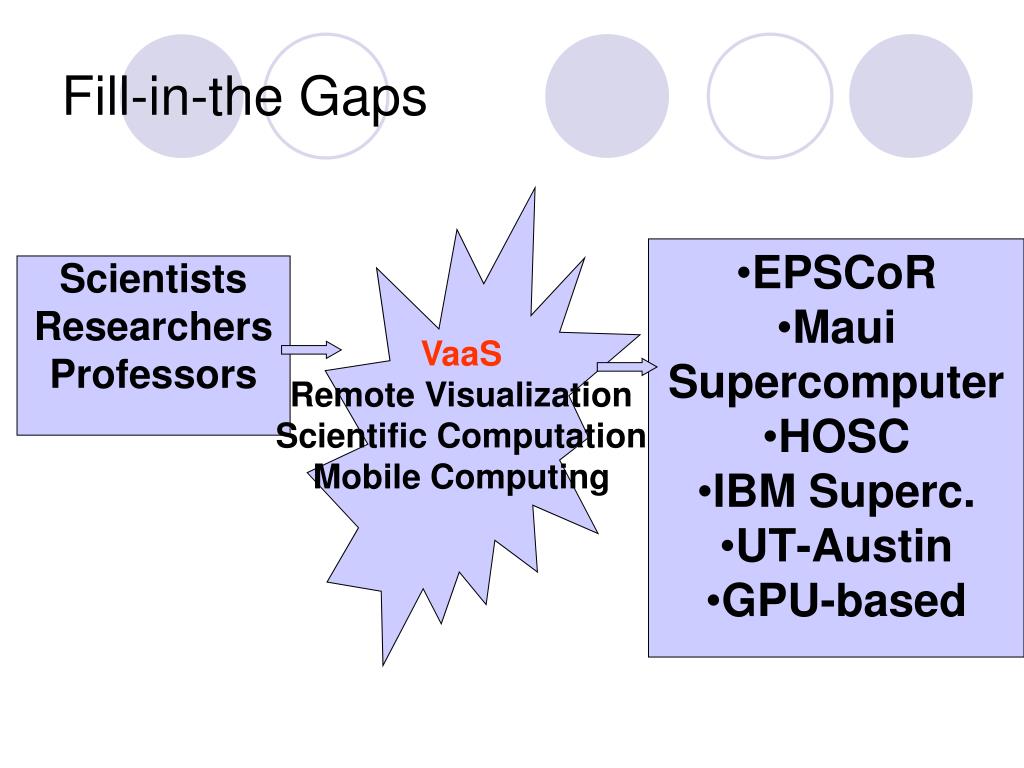 Fill-in-the Gaps

Scientists
Researchers
Professors

VaaS
Remote Visualization
Scientific Computation
Mobile Computing

•EPSCoR
•Maui Supercomputer
•HOSC
•IBM Superc.
•UT-Austin
•GPU-based